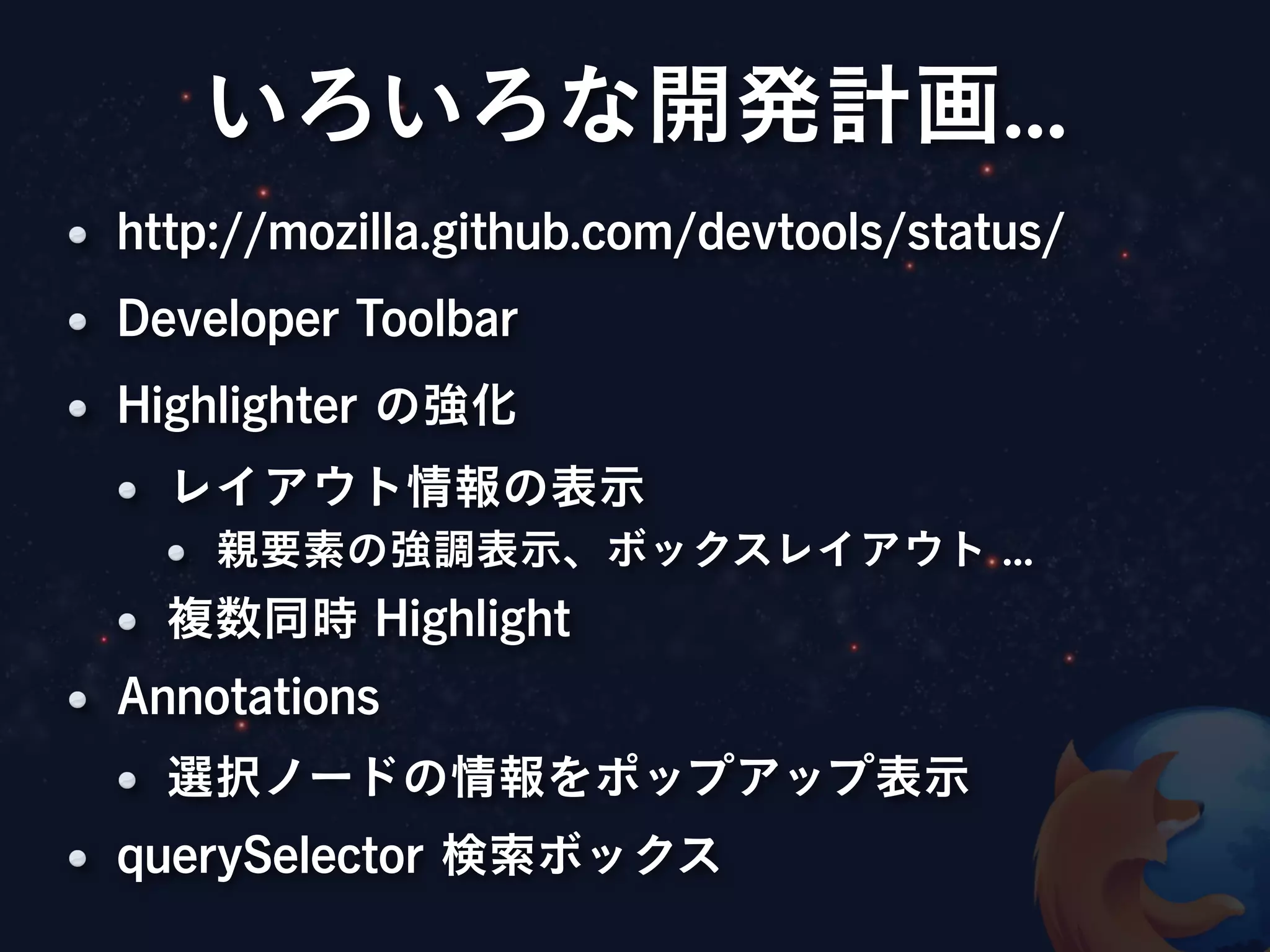 いろいろな開発計画...

- http://mozilla.github.com/devtools/status/
- Developer Toolbar
- Highlighter の強化
  - レイアウト情報の表示
    - 親要素の強調表示、ボックスレイアウト ...
  - 複数同時 Highlight
- Annotations
  - 選択ノードの情報をポップアップ表示
- querySelector 検索ボックス